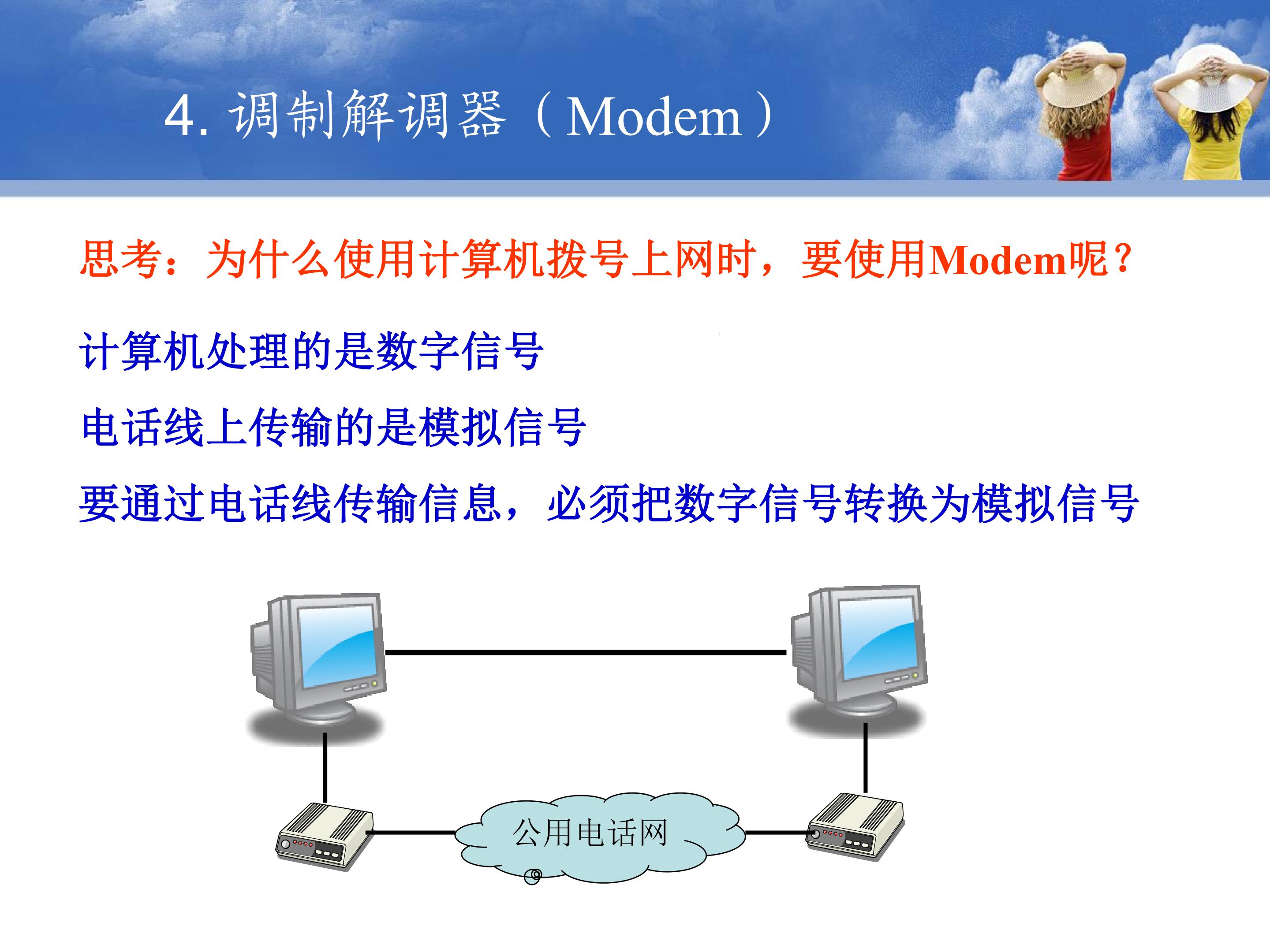 4. 调制解调器（Modem）

思考：为什么使用计算机拨号上网时，要使用Modem呢？

计算机处理的是数字信号

电话线上传输的是模拟信号

要通过电话线传输信息，必须把数字信号转换为模拟信号

公用电话网